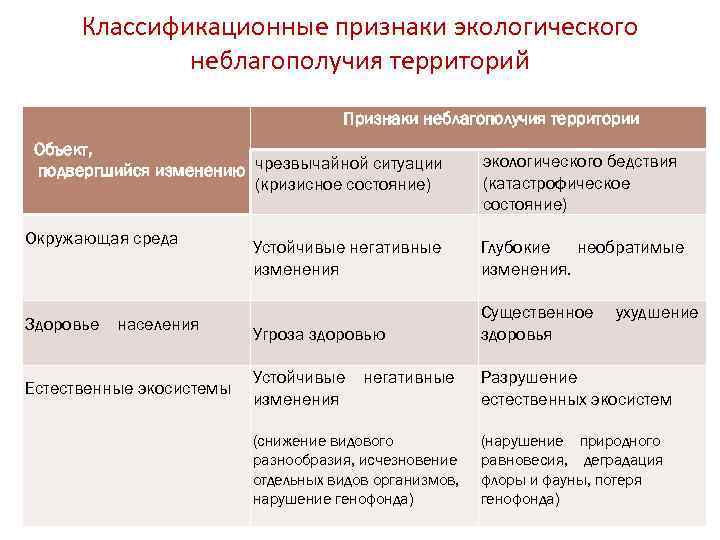 Классификационные признаки экологического неблагополучия территорий

| Объект, подвергшийся изменению | Признаки неблагополучия территории | |
|---|---|---|
| | чрезвычайной ситуации (кризисное состояние) | экологического бедствия (катастрофическое состояние) |
| Окружающая среда | Устойчивые негативные изменения | Глубокие необратимые изменения. |
| Здоровье населения | Угроза здоровью | Существенное ухудшение здоровья |
| Естественные экосистемы | Устойчивые негативные изменения (снижение видового разнообразия, исчезновение отдельных видов организмов, нарушение генофонда) | Разрушение естественных экосистем (нарушение природного равновесия, деградация флоры и фауны, потеря генофонда) |